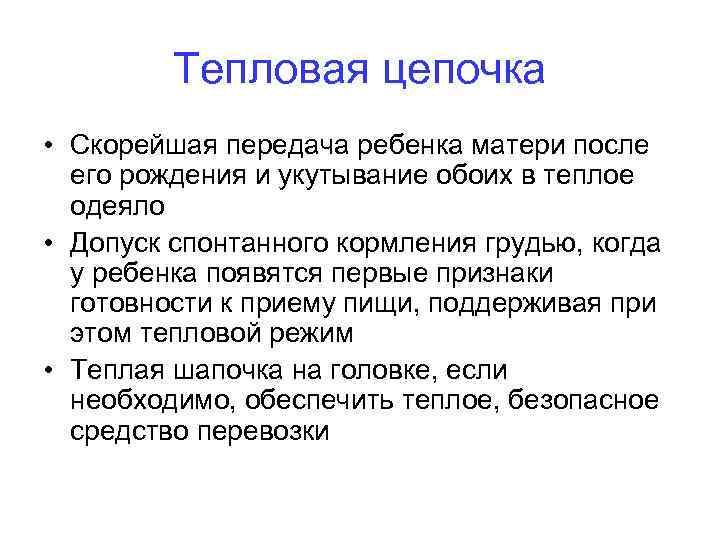 Тепловая цепочка

• Скорейшая передача ребенка матери после его рождения и укутывание обоих в теплое одеяло
• Допуск спонтанного кормления грудью, когда у ребенка появятся первые признаки готовности к приему пищи, поддерживая при этом тепловой режим
• Теплая шапочка на головке, если необходимо, обеспечить теплое, безопасное средство перевозки